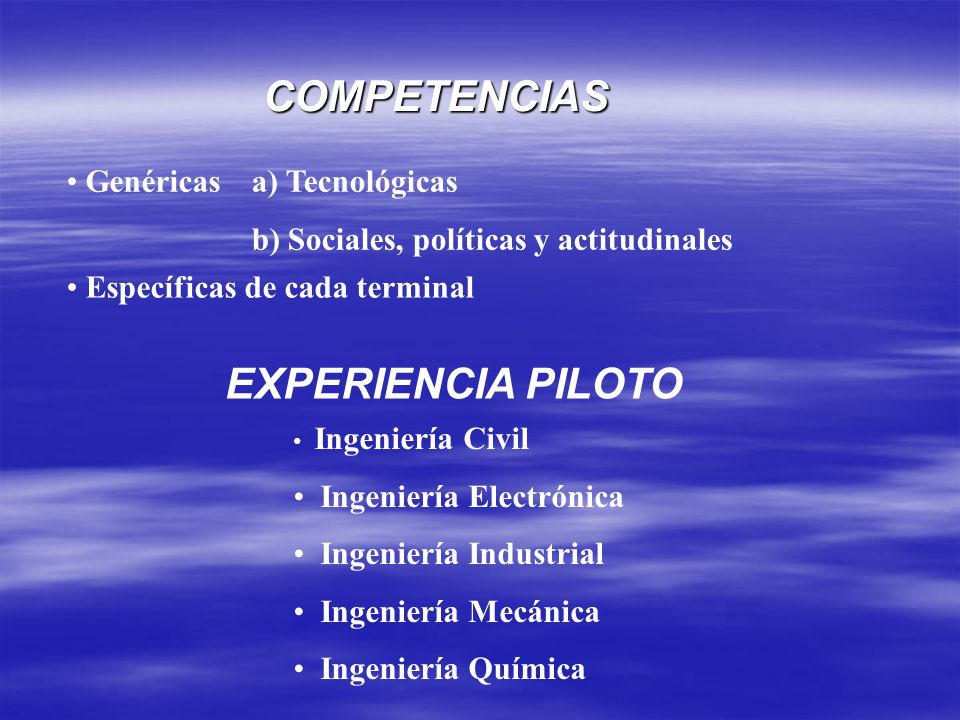 COMPETENCIAS

• Genéricas a) Tecnológicas

b) Sociales, políticas y actitudinales

• Específicas de cada terminal

EXPERIENCIA PILOTO

• Ingeniería Civil

• Ingeniería Electrónica

• Ingeniería Industrial

• Ingeniería Mecánica

• Ingeniería Química